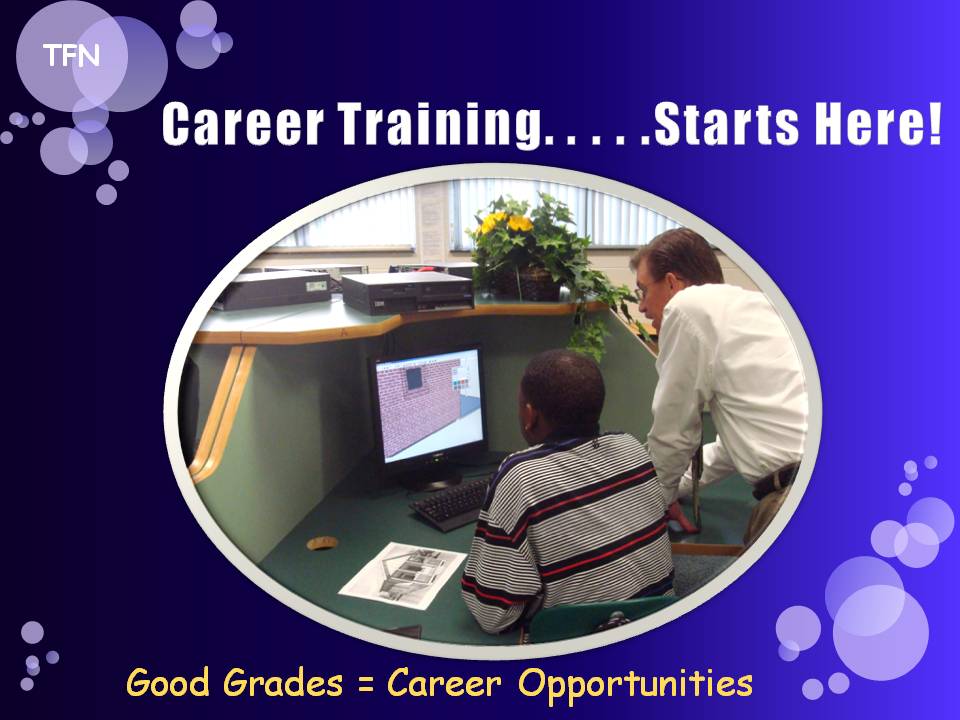 TFN

Career Training. . . . .Starts Here!

Good Grades = Career Opportunities